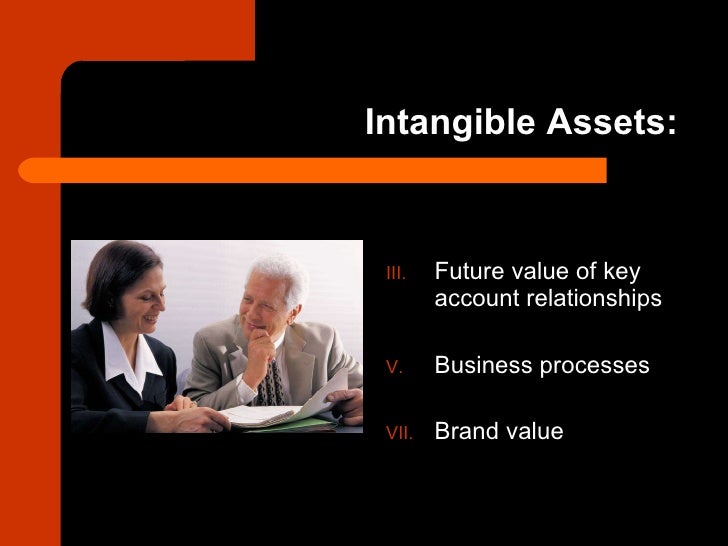 Intangible Assets:

III. Future value of key account relationships

V. Business processes

VII. Brand value